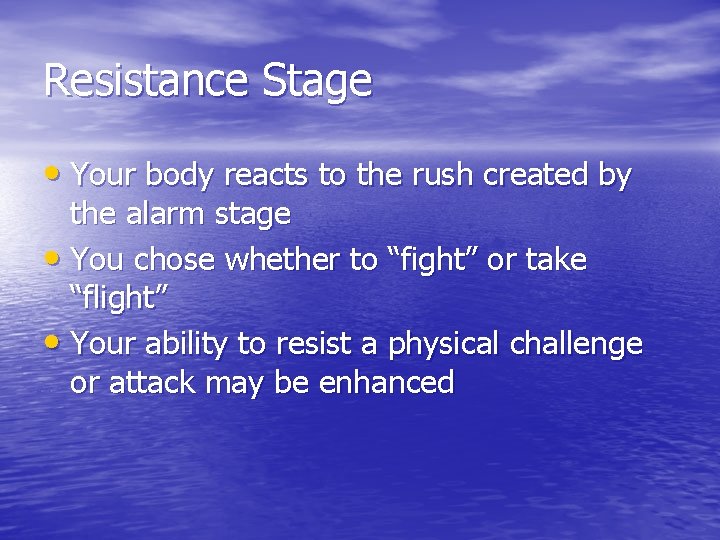 Resistance Stage

• Your body reacts to the rush created by the alarm stage
• You chose whether to “fight” or take “flight”
• Your ability to resist a physical challenge or attack may be enhanced